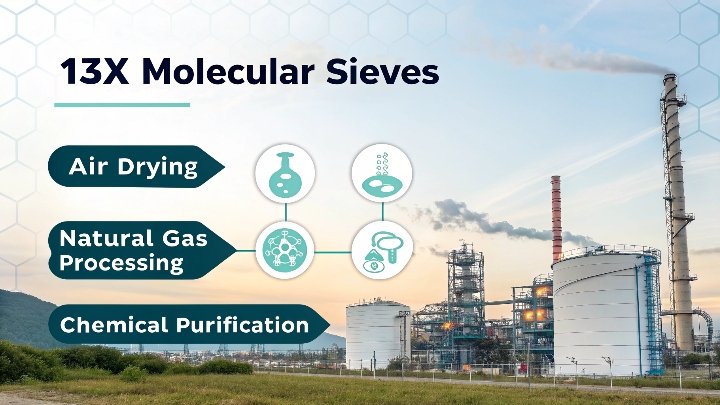 13X Molecular Sieves

Air Drying

Natural Gas Processing

Chemical Purification